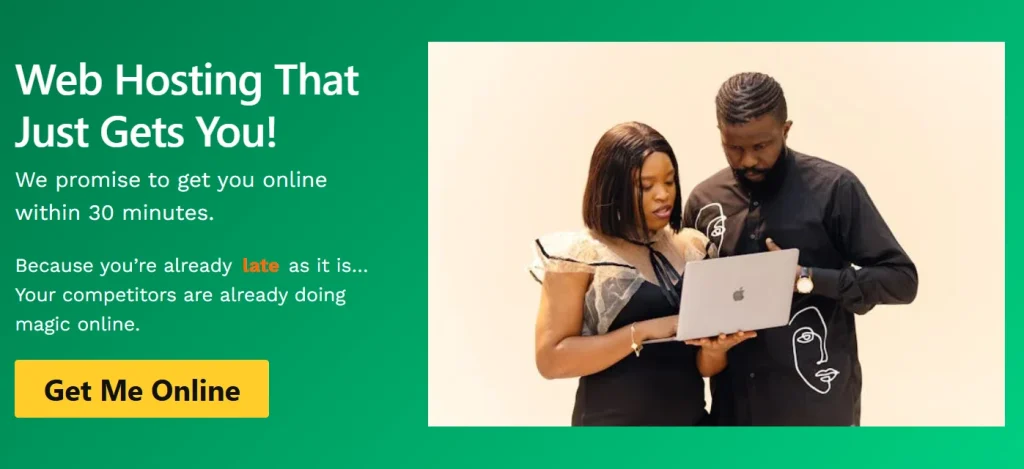 Web Hosting That Just Gets You!

We promise to get you online within 30 minutes.

Because you're already late as it is... Your competitors are already doing magic online.

Get Me Online